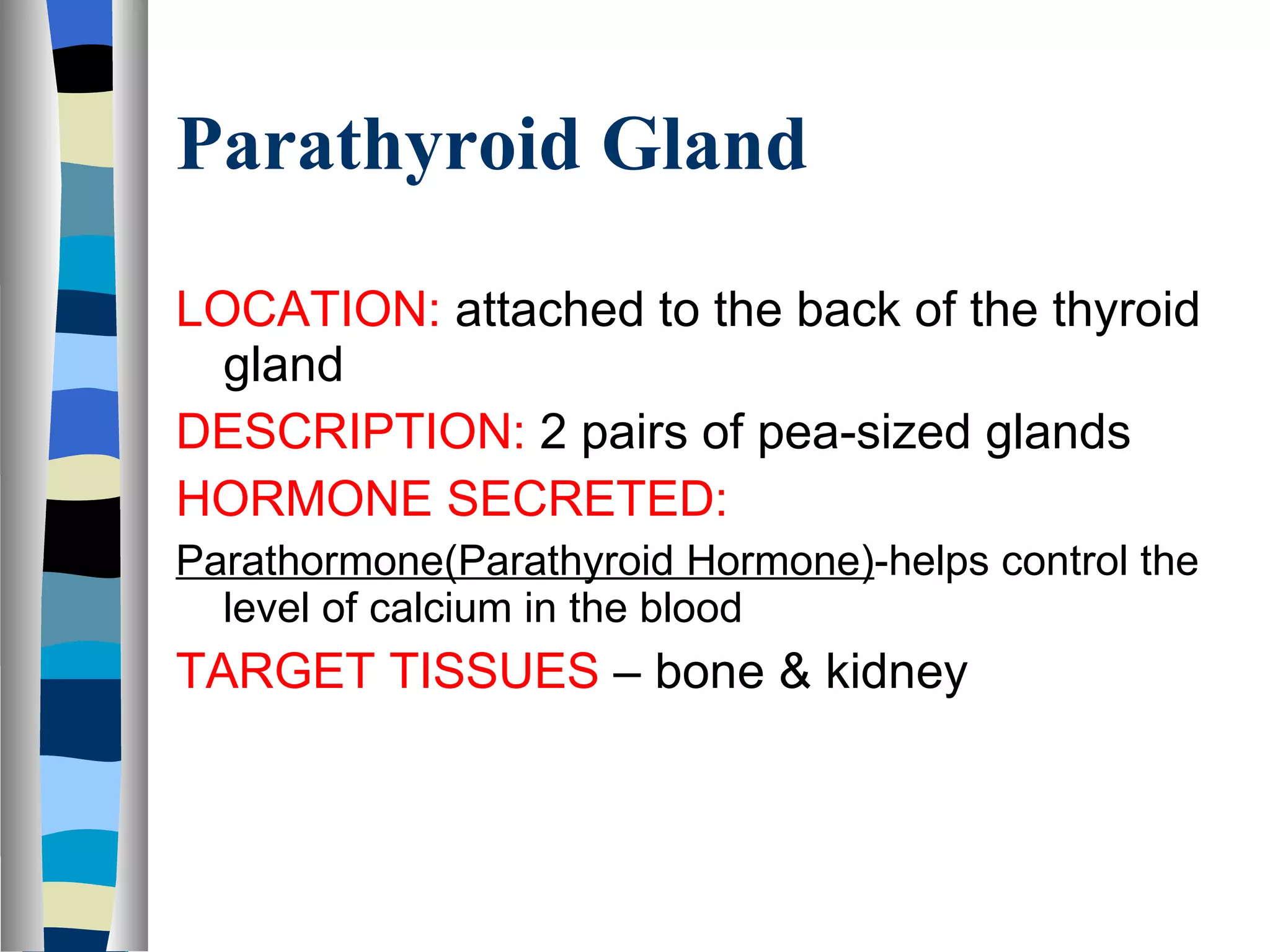 Parathyroid Gland

LOCATION: attached to the back of the thyroid gland

DESCRIPTION: 2 pairs of pea-sized glands

HORMONE SECRETED:

Parathormone(Parathyroid Hormone)-helps control the level of calcium in the blood

TARGET TISSUES – bone & kidney